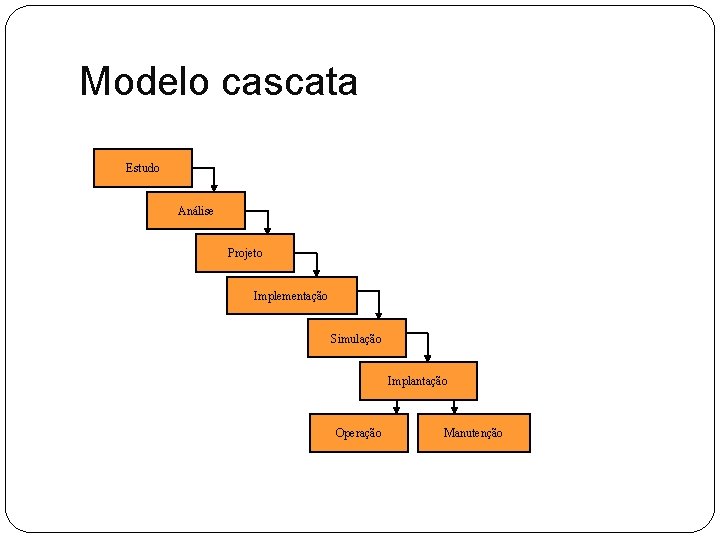 Modelo cascata

Estudo

Análise

Projeto

Implementação

Simulação

Implantação

Operação

Manutenção